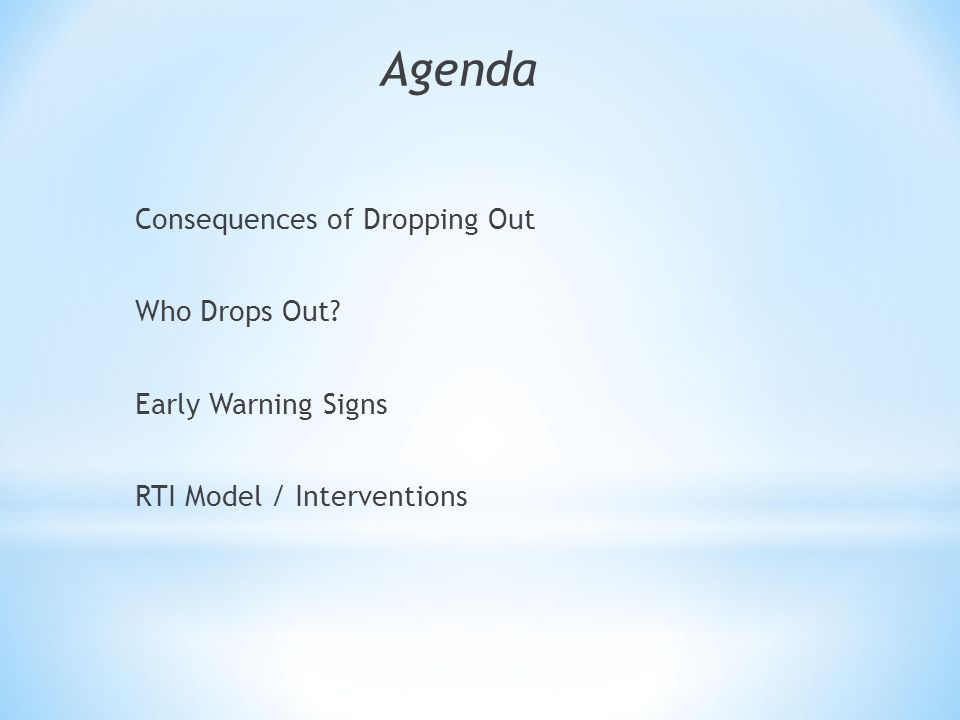 Agenda

Consequences of Dropping Out

Who Drops Out?

Early Warning Signs

RTI Model / Interventions